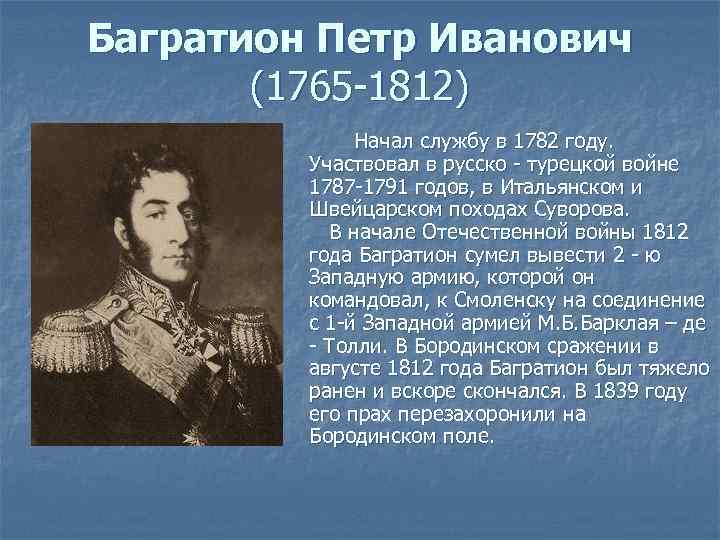 Багратион Петр Иванович
(1765-1812)

Начал службу в 1782 году. Участвовал в русско - турецкой войне 1787-1791 годов, в Итальянском и Швейцарском походах Суворова.

В начале Отечественной войны 1812 года Багратион сумел вывести 2 - ю Западную армию, которой он командовал, к Смоленску на соединение с 1-й Западной армией М.Б.Барклая – де - Толли. В Бородинском сражении в августе 1812 года Багратион был тяжело ранен и вскоре скончался. В 1839 году его прах перезахоронили на Бородинском поле.